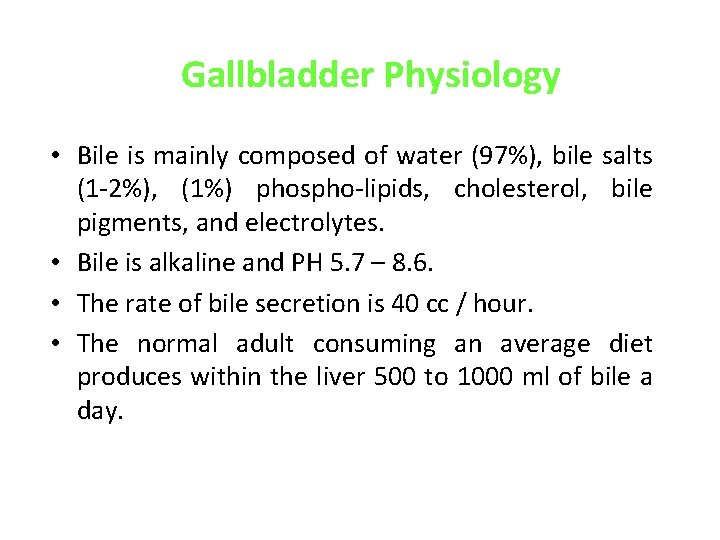 Gallbladder Physiology

• Bile is mainly composed of water (97%), bile salts (1-2%), (1%) phospho-lipids, cholesterol, bile pigments, and electrolytes.
• Bile is alkaline and PH 5.7 – 8.6.
• The rate of bile secretion is 40 cc / hour.
• The normal adult consuming an average diet produces within the liver 500 to 1000 ml of bile a day.